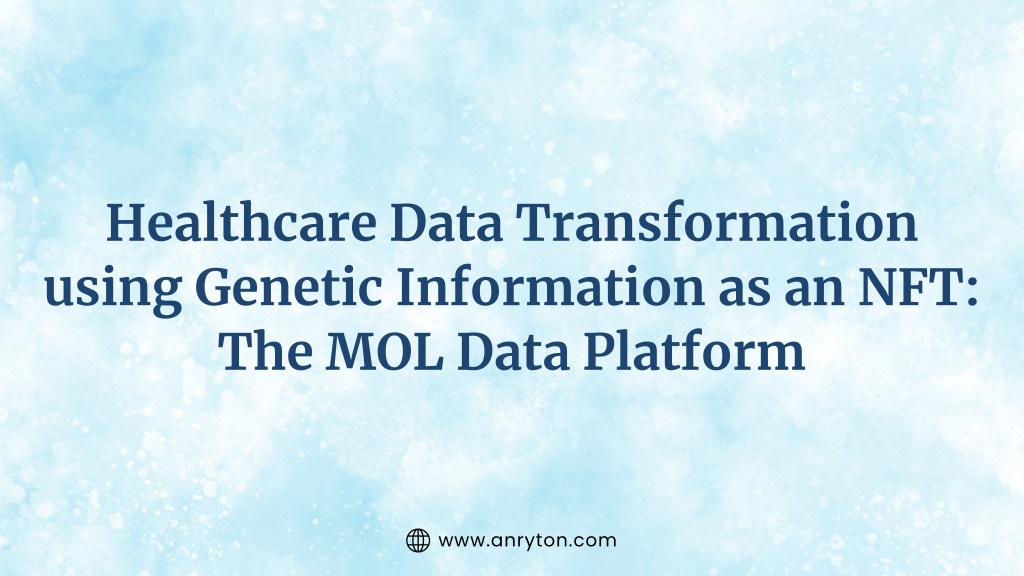 Healthcare Data Transformation using Genetic Information as an NFT: The MOL Data Platform

www.anryton.com